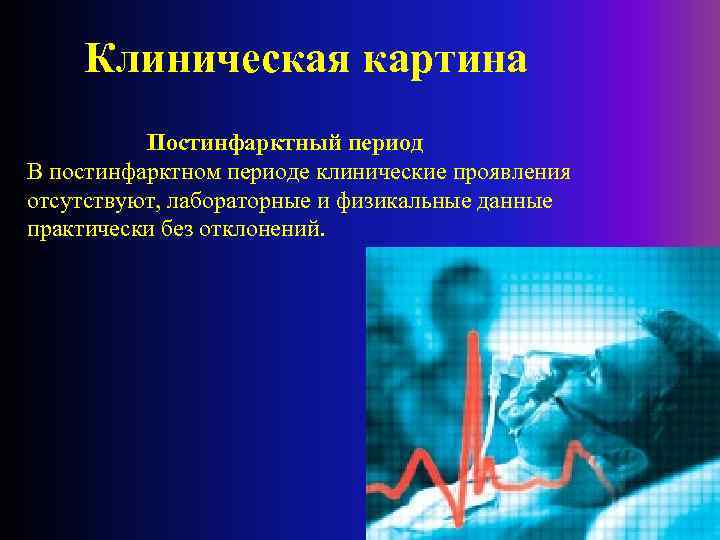 Клиническая картина

Постинфарктный период

В постинфарктном периоде клинические проявления отсутствуют, лабораторные и физикальные данные практически без отклонений.